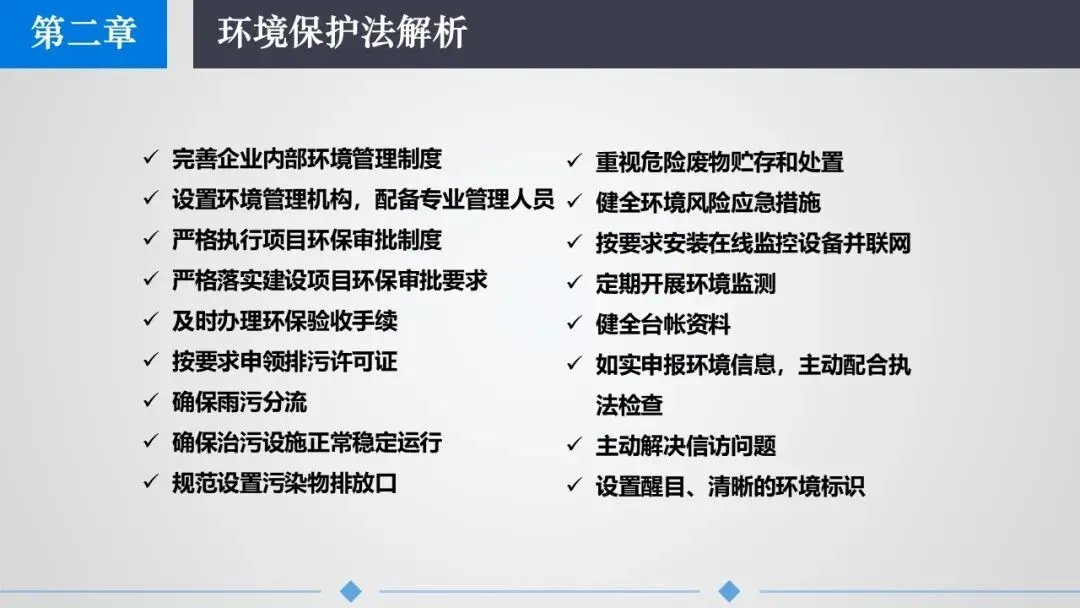 第二章

环境保护法解析

✓ 完善企业内部环境管理制度
✓ 设置环境管理机构，配备专业管理人员
✓ 严格执行项目环保审批制度
✓ 严格落实建设项目环保审批要求
✓ 及时办理环保验收手续
✓ 按要求申领排污许可证
✓ 确保雨污分流
✓ 确保治污设施正常稳定运行
✓ 规范设置污染物排放口

✓ 重视危险废物贮存和处置
✓ 健全环境风险应急措施
✓ 按要求安装在线监控设备并联网
✓ 定期开展环境监测
✓ 健全台帐资料
✓ 如实申报环境信息，主动配合执法检查
✓ 主动解决信访问题
✓ 设置醒目、清晰的环境标识